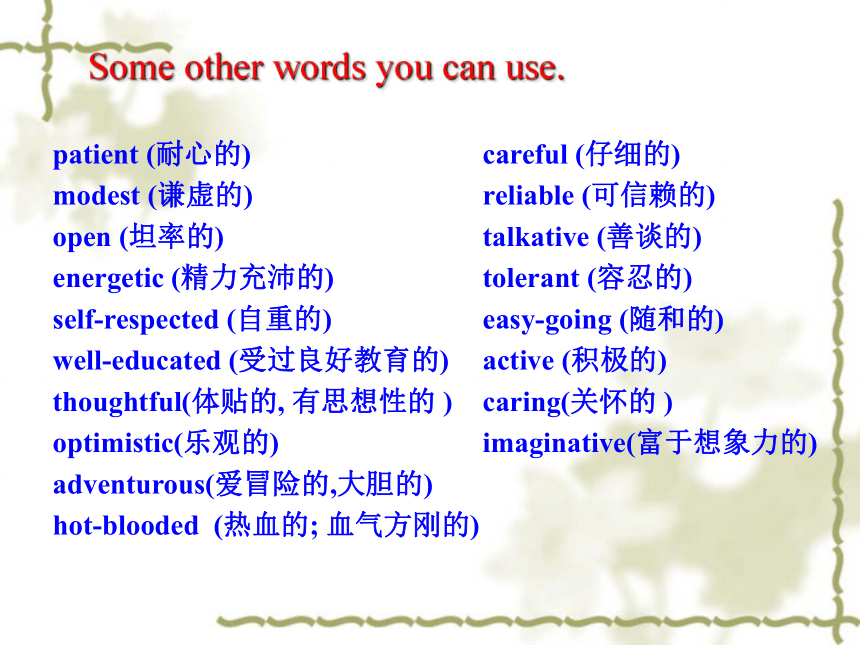 Some other words you can use.

patient (耐心的)
modest (谦虚的)
open (坦率的)
energetic (精力充沛的)
self-respected (自重的)
well-educated (受过良好教育的)
thoughtful(体贴的, 有思想性的 )
optimistic(乐观的)
adventurous(爱冒险的,大胆的)
hot-blooded (热血的; 血气方刚的)

careful (仔细的)
reliable (可信赖的)
talkative (善谈的)
tolerant (容忍的)
easy-going (随和的)
active (积极的)
caring(关怀的 )
imaginative(富于想象力的)